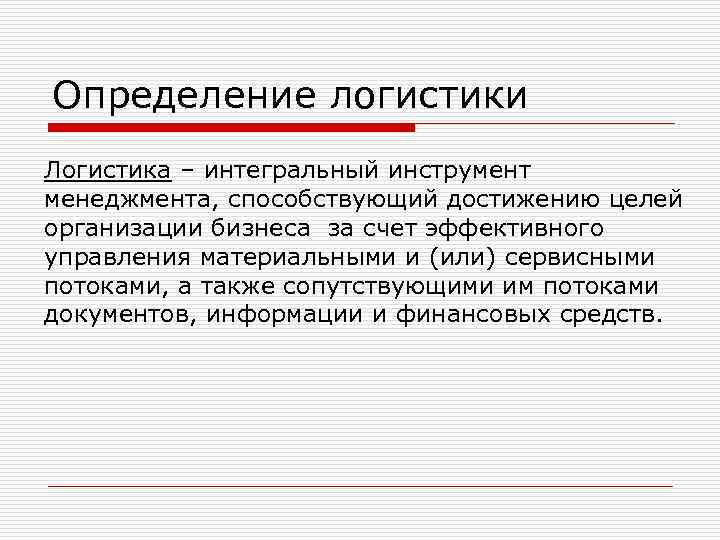 Определение логистики

Логистика – интегральный инструмент менеджмента, способствующий достижению целей организации бизнеса  за счет эффективного управления материальными и (или) сервисными потоками, а также сопутствующими им потоками документов, информации и финансовых средств.